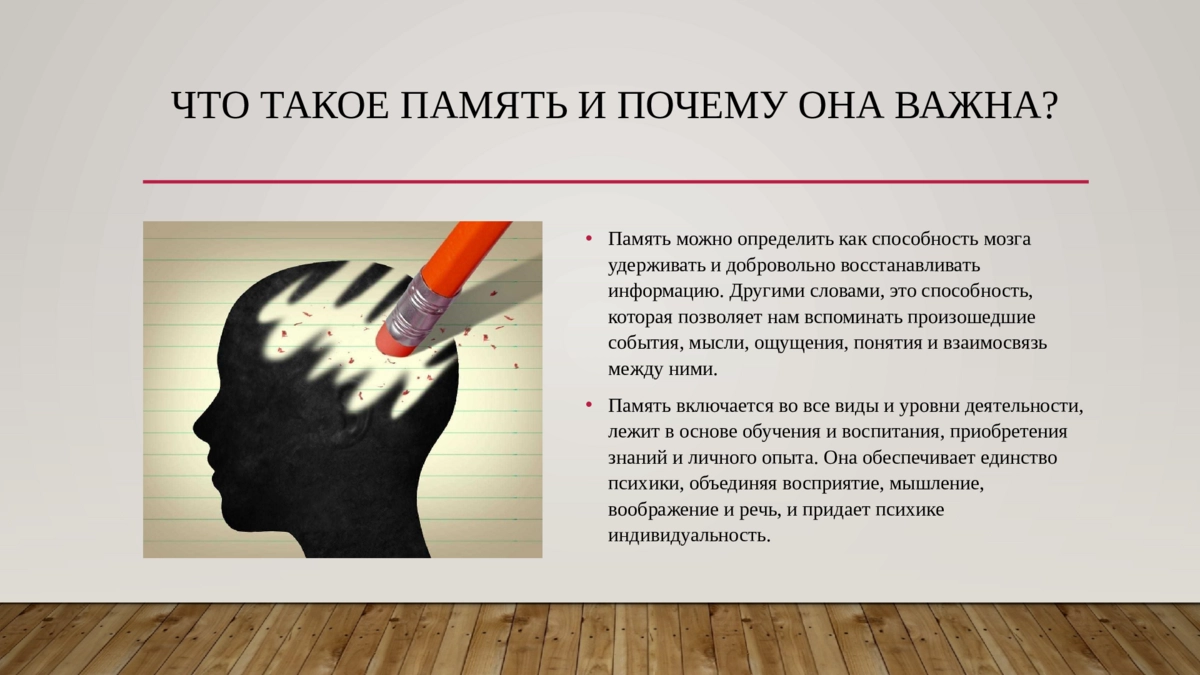 ЧТО ТАКОЕ ПАМЯТЬ И ПОЧЕМУ ОНА ВАЖНА?

• Память можно определить как способность мозга удерживать и добровольно восстанавливать информацию. Другими словами, это способность, которая позволяет нам вспоминать произошедшие события, мысли, ощущения, понятия и взаимосвязь между ними.

• Память включается во все виды и уровни деятельности, лежит в основе обучения и воспитания, приобретения знаний и личного опыта. Она обеспечивает единство психики, объединяя восприятие, мышление, воображение и речь, и придает психике индивидуальность.